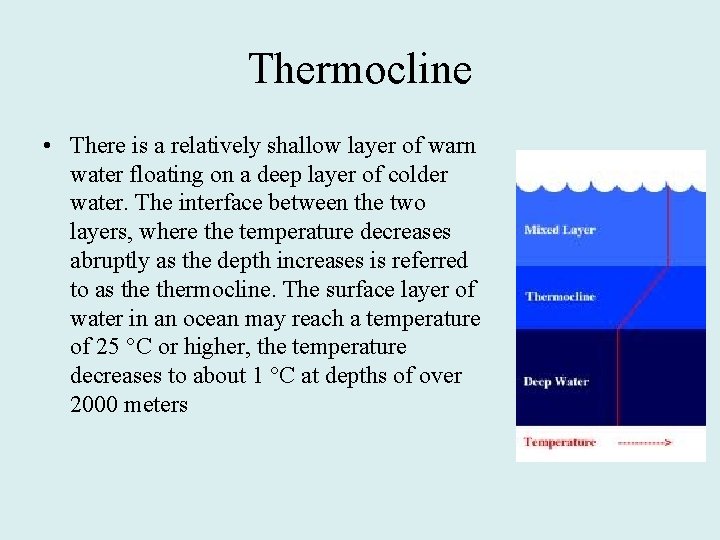 Thermocline

• There is a relatively shallow layer of warn water floating on a deep layer of colder water. The interface between the two layers, where the temperature decreases abruptly as the depth increases is referred to as the thermocline. The surface layer of water in an ocean may reach a temperature of 25 °C or higher, the temperature decreases to about 1 °C at depths of over 2000 meters

Mixed Layer

Thermocline

Deep Water

Temperature